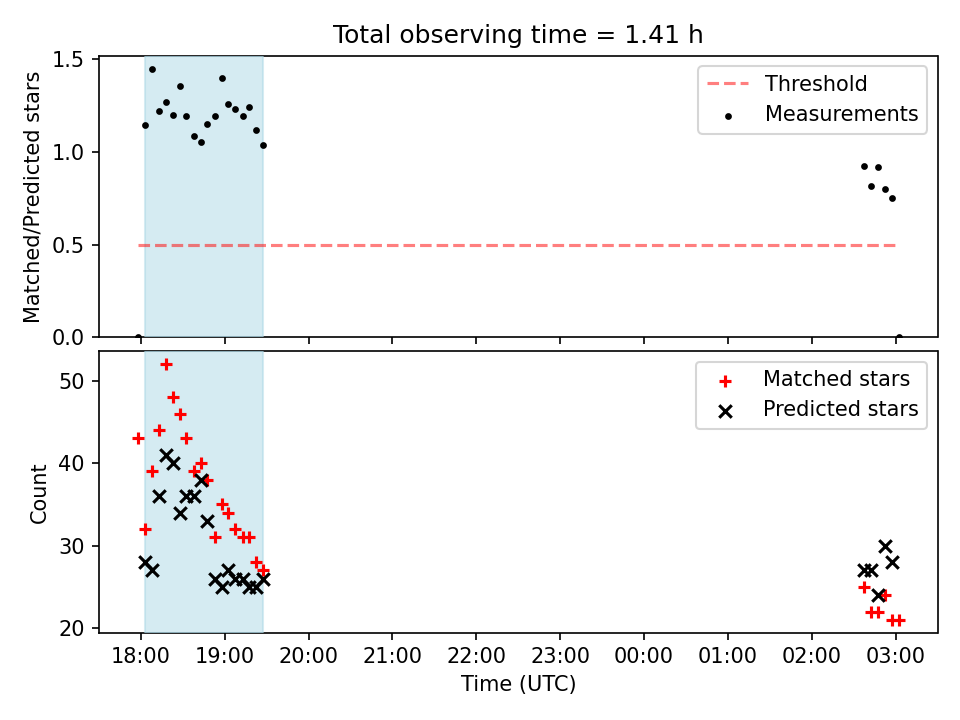 Total observing time = 1.41 h

Matched/Predicted stars

1.5
1.0
0.5
0.0

Threshold
Measurements

Count

50
40
30
20

Matched stars
Predicted stars

18:00 19:00 20:00 21:00 22:00 23:00 00:00 01:00 02:00 03:00

Time (UTC)